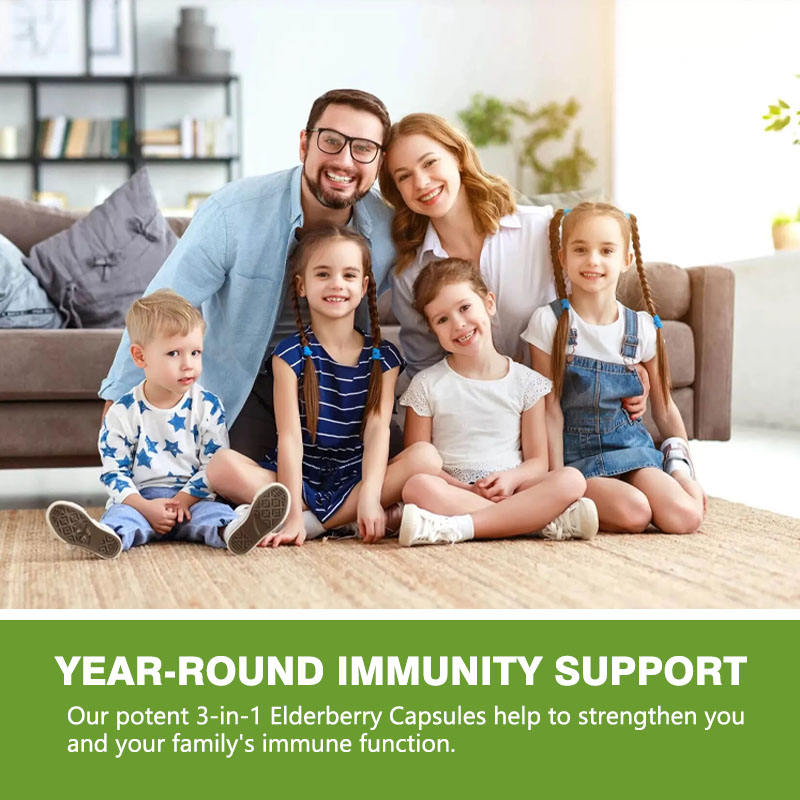 YEAR-ROUND IMMUNITY SUPPORT

Our potent 3-in-1 Elderberry Capsules help to strengthen you and your family's immune function.